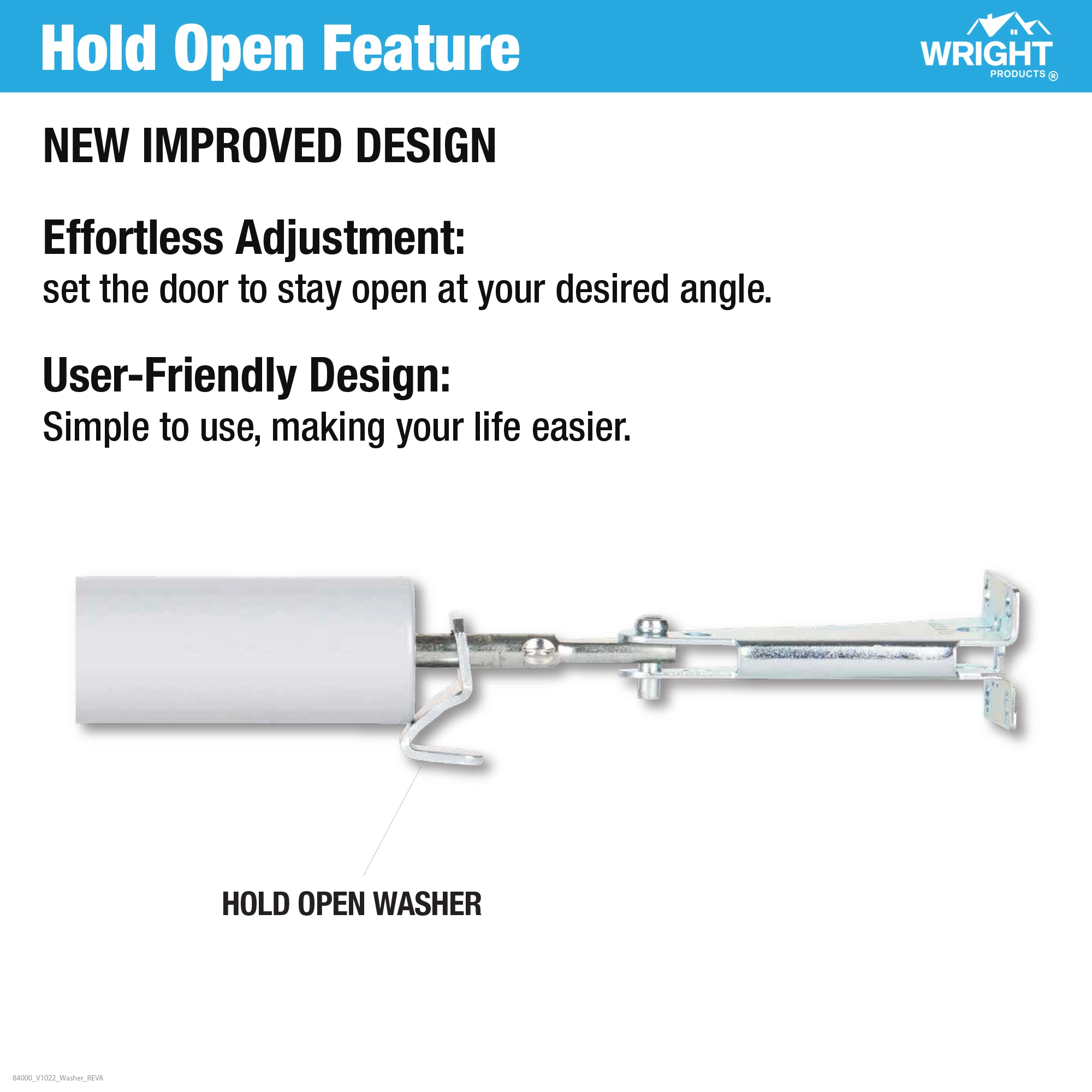 Hold Open Feature

WRIGHT
PRODUCTS ®

NEW IMPROVED DESIGN

Effortless Adjustment:
set the door to stay open at your desired angle.

User-Friendly Design:
Simple to use, making your life easier.

HOLD OPEN WASHER

84000_V1022_Washer_REVA